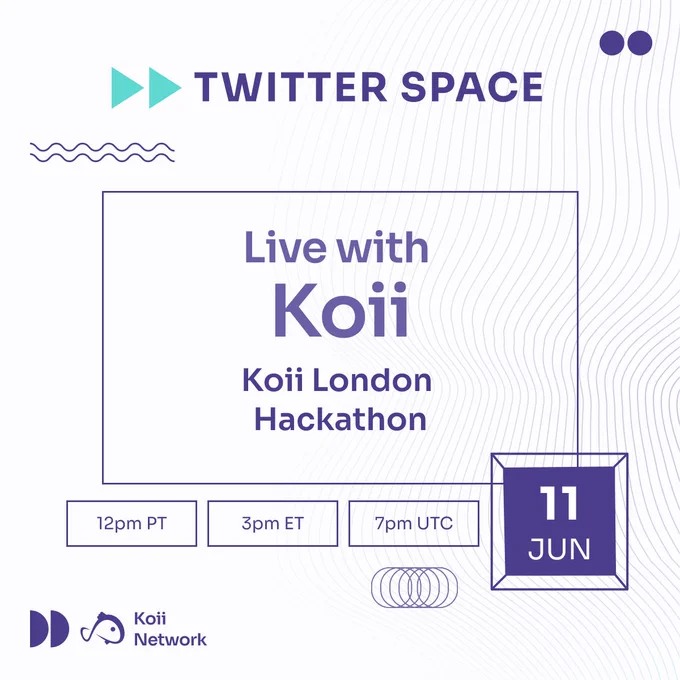 TWITTER SPACE

Live with
Koii

Koii London Hackathon

12pm PT

3pm ET

7pm UTC

11
JUN

Koii Network